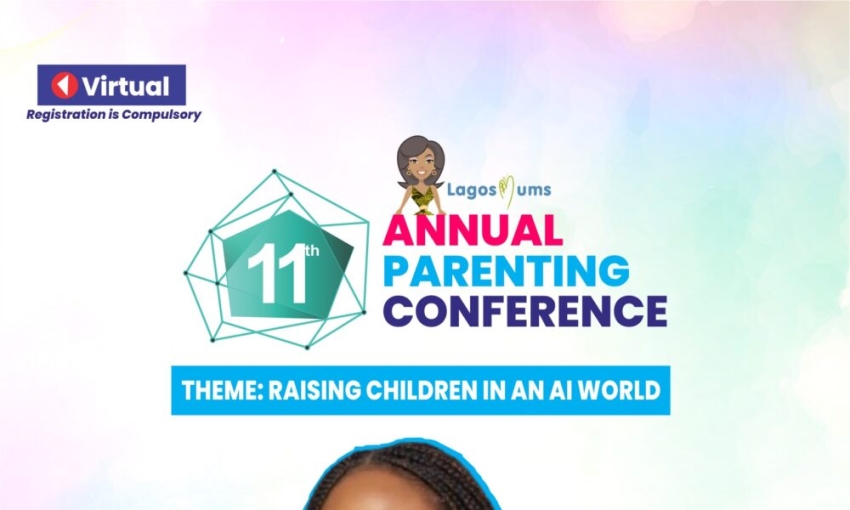 Virtual
Registration is Compulsory

LagosMums

11th

ANNUAL
PARENTING
CONFERENCE

THEME: RAISING CHILDREN IN AN AI WORLD